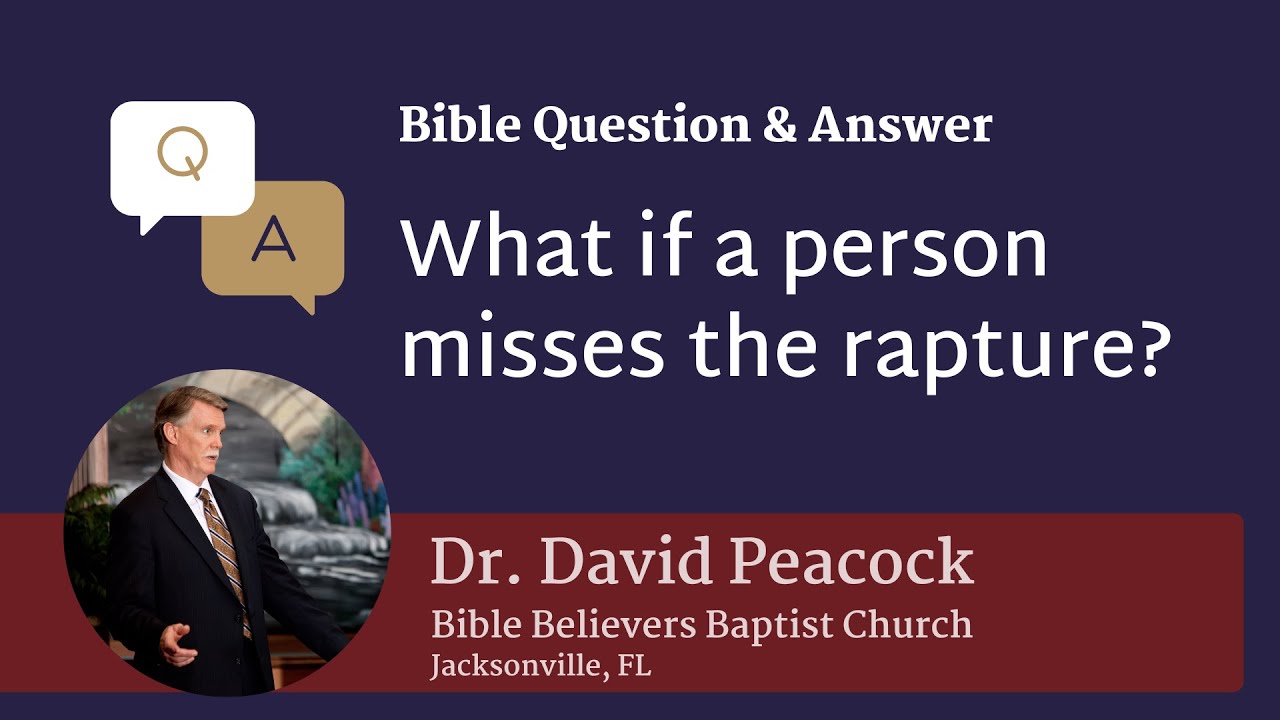 Q

A

Bible Question & Answer

What if a person misses the rapture?

Dr. David Peacock
Bible Believers Baptist Church
Jacksonville, FL